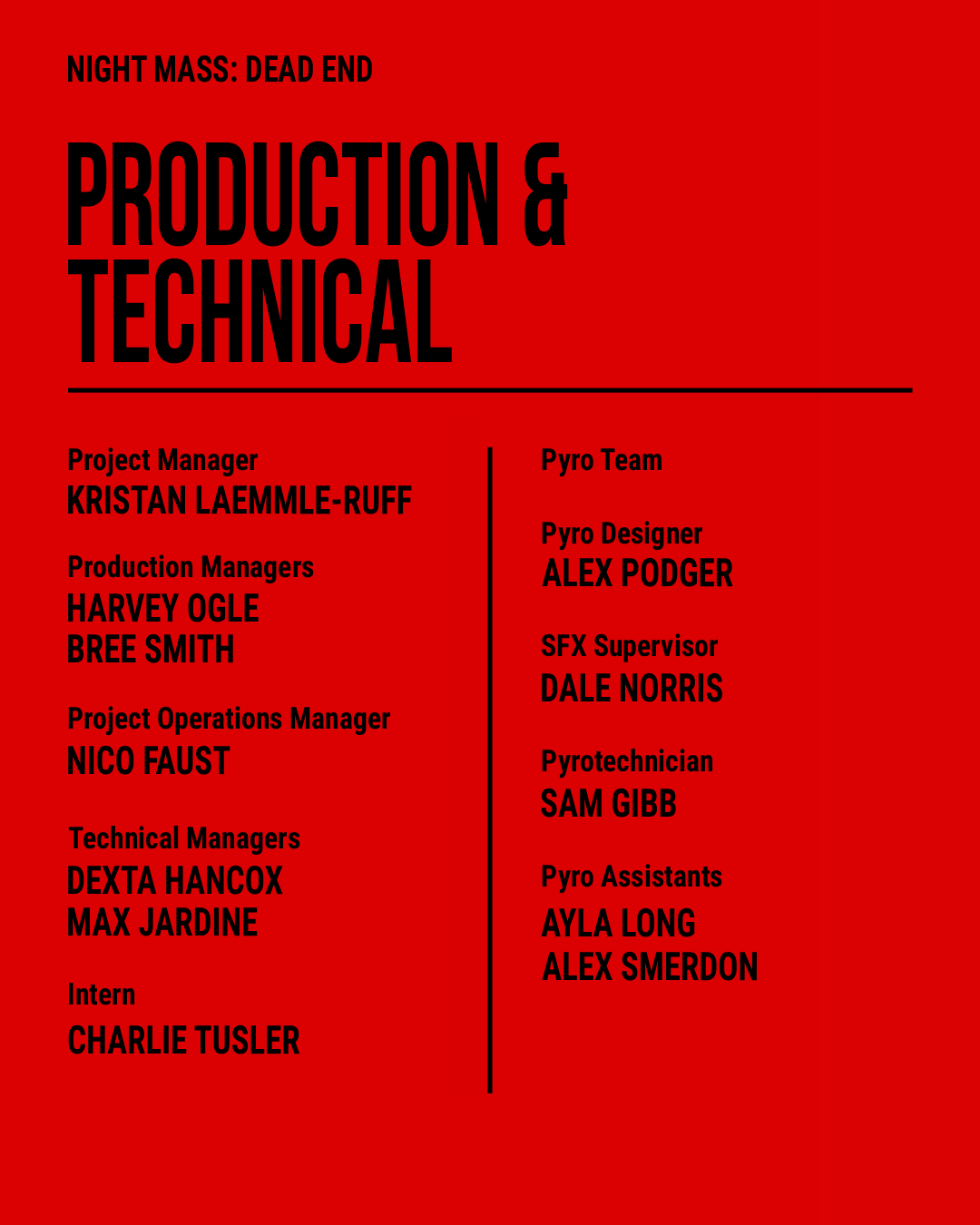 NIGHT MASS: DEAD END

PRODUCTION & TECHNICAL

Project Manager
KRISTAN LAEMMLE-RUFF

Production Managers
HARVEY OGLE
BREE SMITH

Project Operations Manager
NICO FAUST

Technical Managers
DEXTA HANCOX
MAX JARDINE

Intern
CHARLIE TUSLER

Pyro Team

Pyro Designer
ALEX PODGER

SFX Supervisor
DALE NORRIS

Pyrotechnician
SAM GIBB

Pyro Assistants
AYLA LONG
ALEX SMERDON